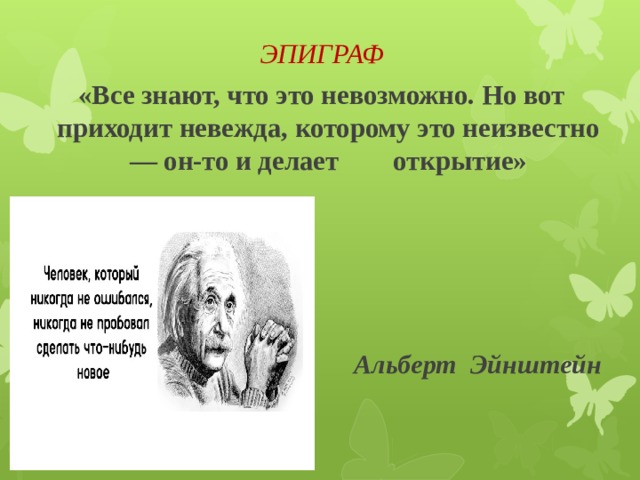 ЭПИГРАФ

«Все знают, что это невозможно. Но вот приходит невежда, которому это неизвестно — он-то и делает открытие»

Человек, который никогда не ошибался, никогда не пробовал сделать что-нибудь новое

Альберт Эйнштейн